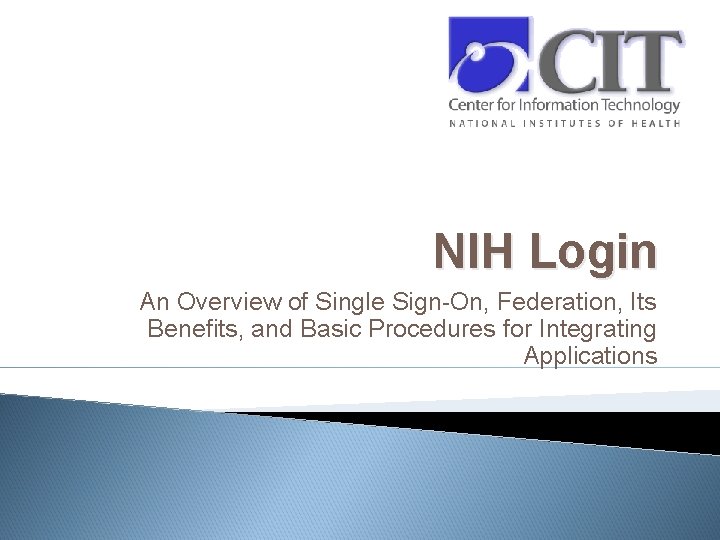 CIT
Center for Information Technology
NATIONAL INSTITUTES OF HEALTH

NIH Login

An Overview of Single Sign-On, Federation, Its Benefits, and Basic Procedures for Integrating Applications